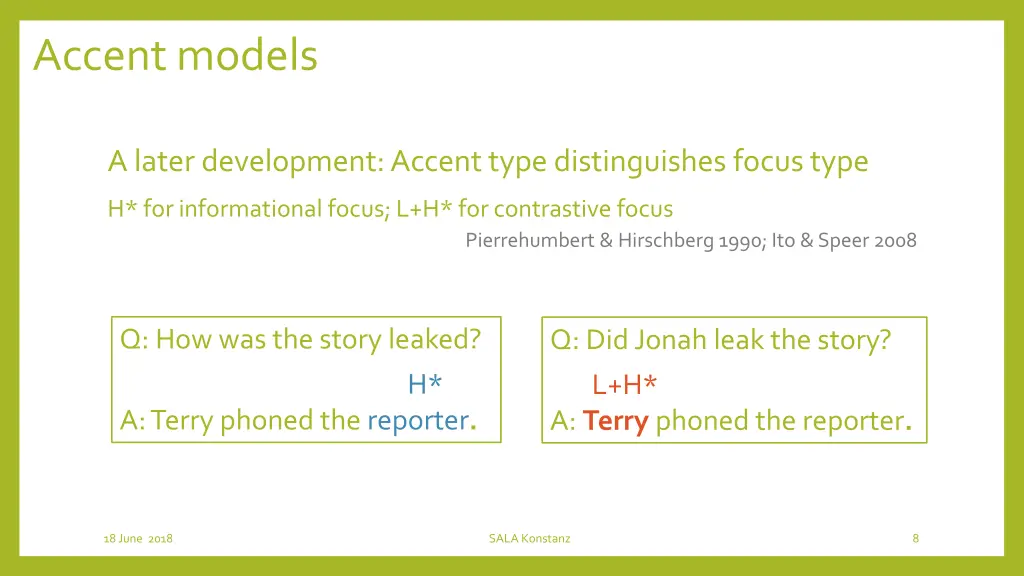 Accent models

A later development: Accent type distinguishes focus type

H* for informational focus; L+H* for contrastive focus

Pierrehumbert & Hirschberg 1990; Ito & Speer 2008

Q: How was the story leaked?

H*

A: Terry phoned the reporter.

Q: Did Jonah leak the story?

L+H*

A: Terry phoned the reporter.

18 June 2018

SALA Konstanz

8